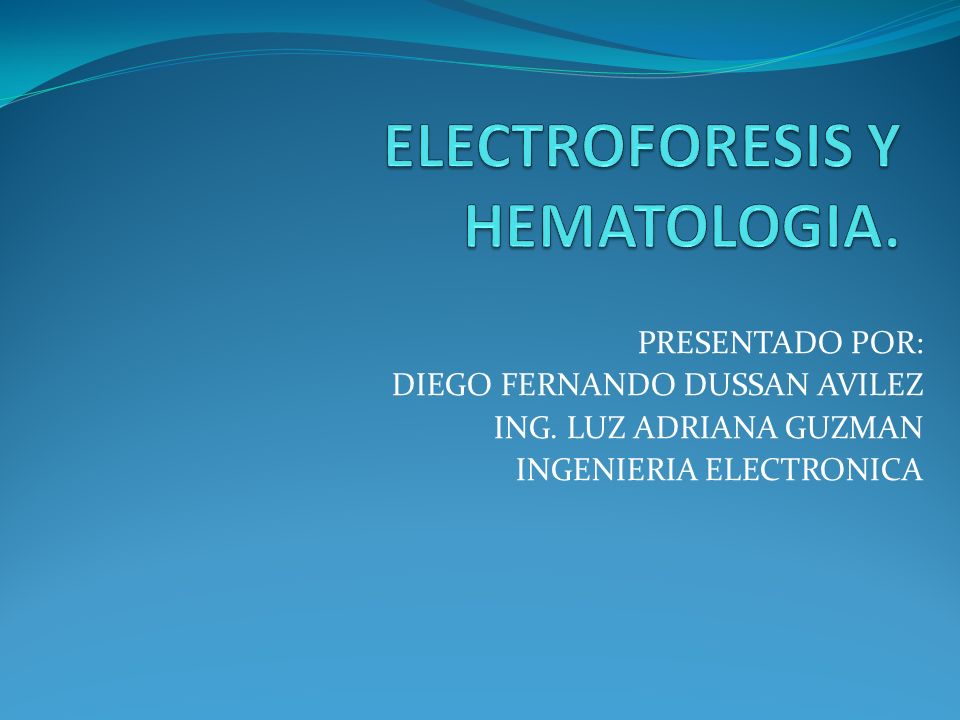 ELECTROFORESIS Y HEMATOLOGIA.

PRESENTADO POR:
DIEGO FERNANDO DUSSAN AVILEZ
ING. LUZ ADRIANA GUZMAN
INGENIERIA ELECTRONICA